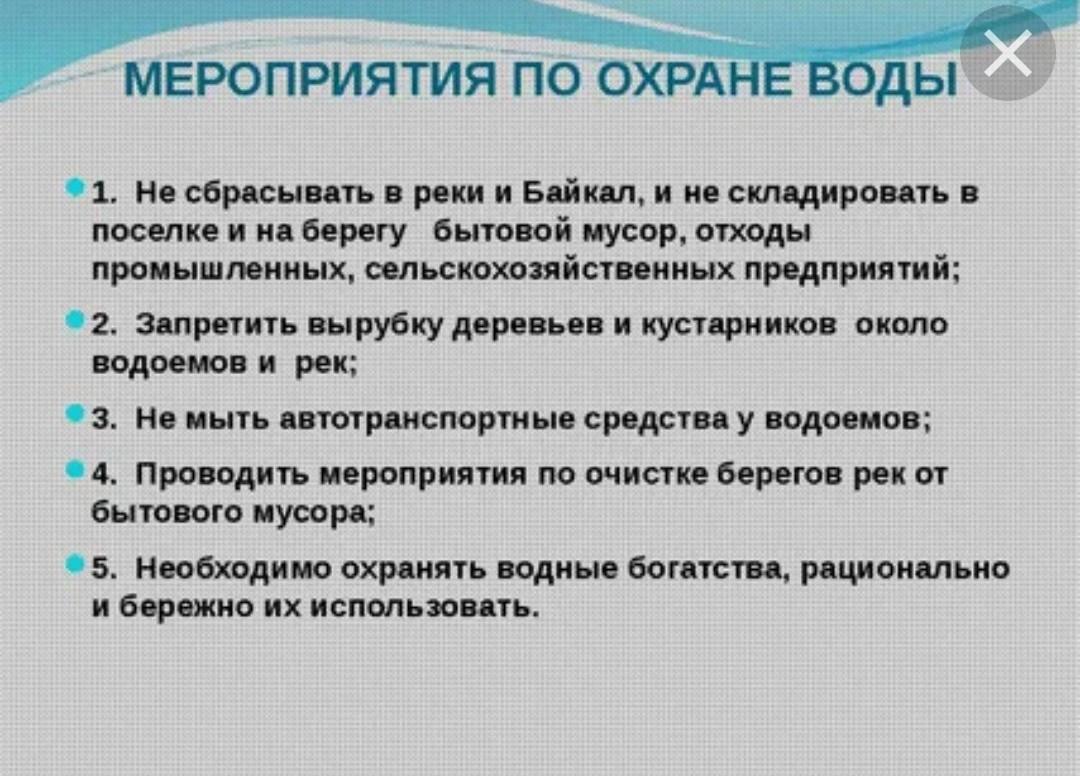 МЕРОПРИЯТИЯ ПО ОХРАНЕ ВОДЫ

1. Не сбрасывать в реки и Байкал, и не складировать в поселке и на берегу бытовой мусор, отходы промышленных, сельскохозяйственных предприятий;

2. Запретить вырубку деревьев и кустарников около водоемов и рек;

3. Не мыть автотранспортные средства у водоемов;

4. Проводить мероприятия по очистке берегов рек от бытового мусора;

5. Необходимо охранять водные богатства, рационально и бережно их использовать.